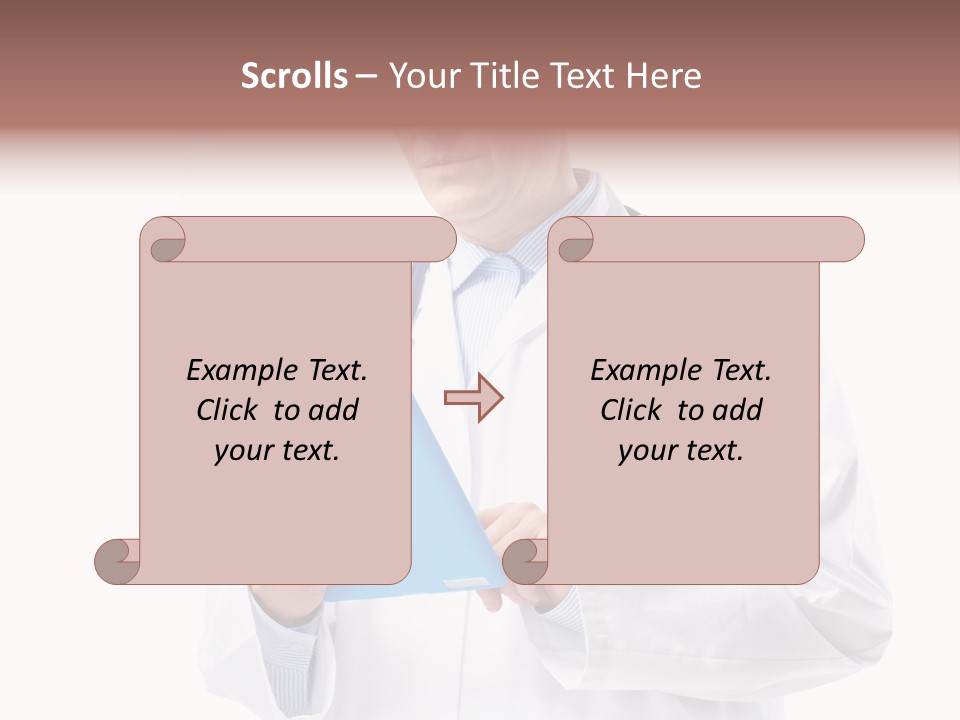 Scrolls – Your Title Text Here

Example Text. Click to add your text.

Example Text. Click to add your text.